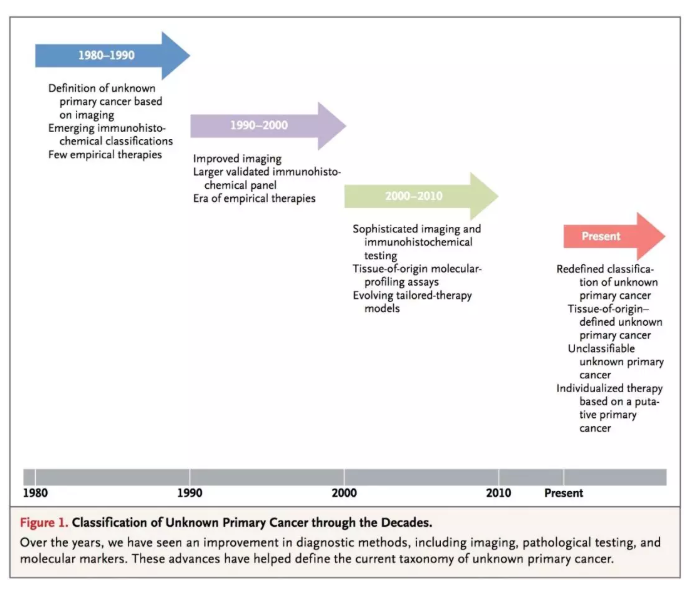 1980–1990

Definition of unknown primary cancer based on imaging
Emerging immunohistochemical classifications
Few empirical therapies

1990–2000

Improved imaging
Larger validated immunohistochemical panel
Era of empirical therapies

2000–2010

Sophisticated imaging and immunohistochemical testing
Tissue-of-origin molecular-profiling assays
Evolving tailored-therapy models

Present

Redefined classification of unknown primary cancer
Tissue-of-origin–defined unknown primary cancer
Unclassifiable unknown primary cancer
Individualized therapy based on a putative primary cancer

1980 1990 2000 2010 Present

Figure 1. Classification of Unknown Primary Cancer through the Decades.
Over the years, we have seen an improvement in diagnostic methods, including imaging, pathological testing, and molecular markers. These advances have helped define the current taxonomy of unknown primary cancer.